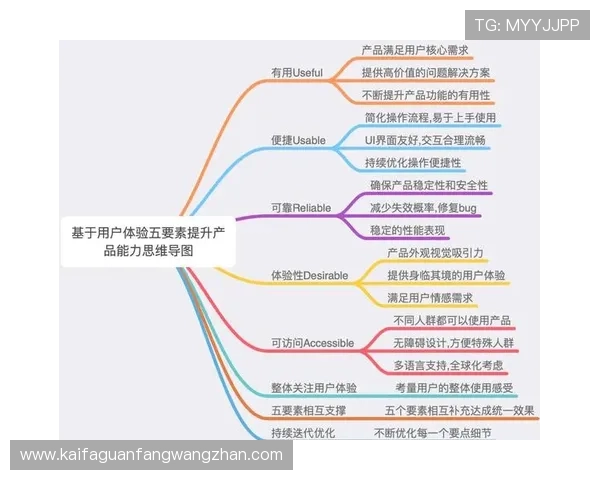 TG: MYYJJPP

基于用户体验五要素提升产品能力思维导图

有用Useful
产品满足用户核心需求
提供高价值的问题解决方案
不断提升产品功能的有用性

便捷Usable
简化操作流程,易于上手使用
UI界面友好,交互合理流畅
持续优化操作便捷性

可靠Reliable
确保产品稳定性和安全性
减少失效概率,修复bug
稳定的性能表现

体验性Desirable
产品外观视觉吸引力
提供身临其境的用户体验
满足用户情感需求

可访问Accessible
不同人群都可以使用产品
无障碍设计,方便特殊人群
多语言支持,全球化考虑

整体关注用户体验
考量用户的整体使用感受

五要素相互支撑
五个要素相互补充达成统一效果

持续迭代优化
不断优化每一个要点细节

www.kaifaguanfangwangzhan.com